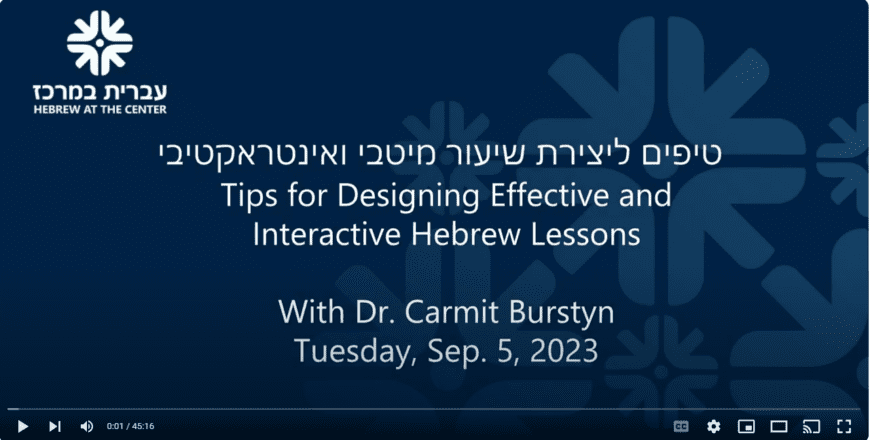 עברית במרכז
HEBREW AT THE CENTER

טיפים ליצירת שיעור מיטבי ואינטראקטיבי
Tips for Designing Effective and Interactive Hebrew Lessons

With Dr. Carmit Burstyn
Tuesday, Sep. 5, 2023

0:01 / 45:16